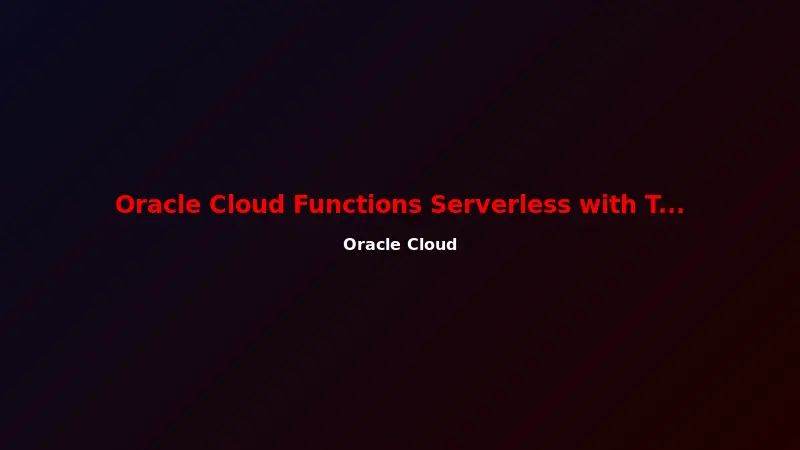 Oracle Cloud Functions Serverless with T...

Oracle Cloud